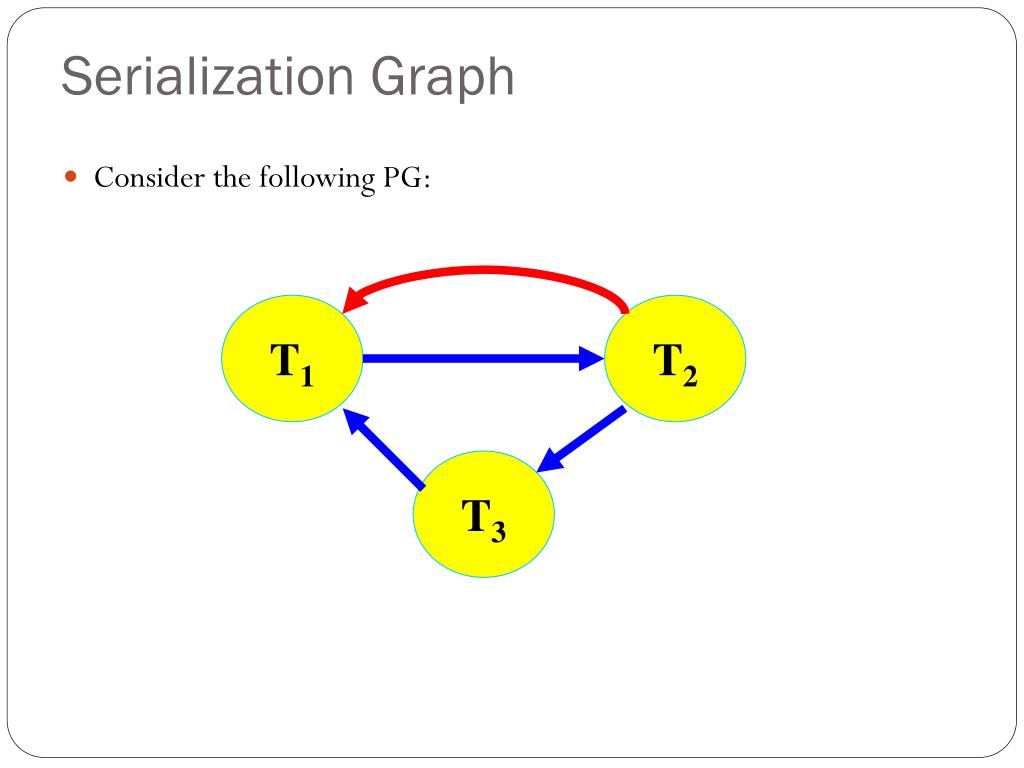 Serialization Graph

Consider the following PG:

$T_1$

$T_2$

$T_3$